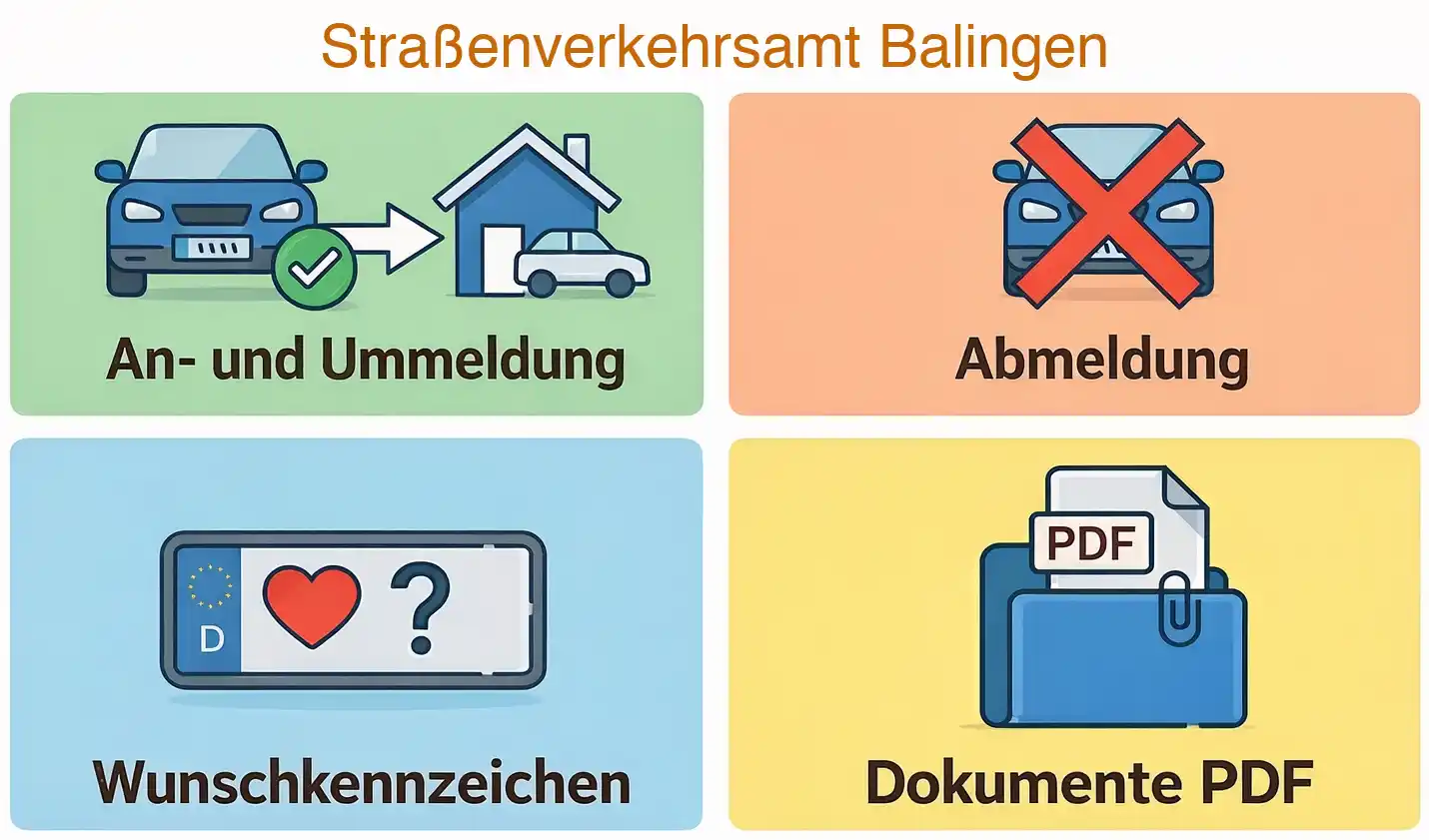 Straßenverkehrsamt Balingen

An- und Ummeldung

Abmeldung

D

?

Wunschkennzeichen

PDF

Dokumente PDF